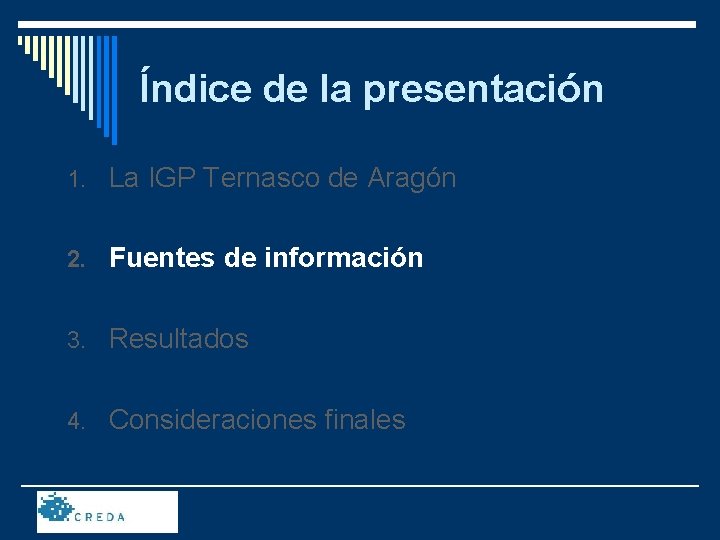 Índice de la presentación

1. La IGP Ternasco de Aragón

2. Fuentes de información

3. Resultados

4. Consideraciones finales

CREDA